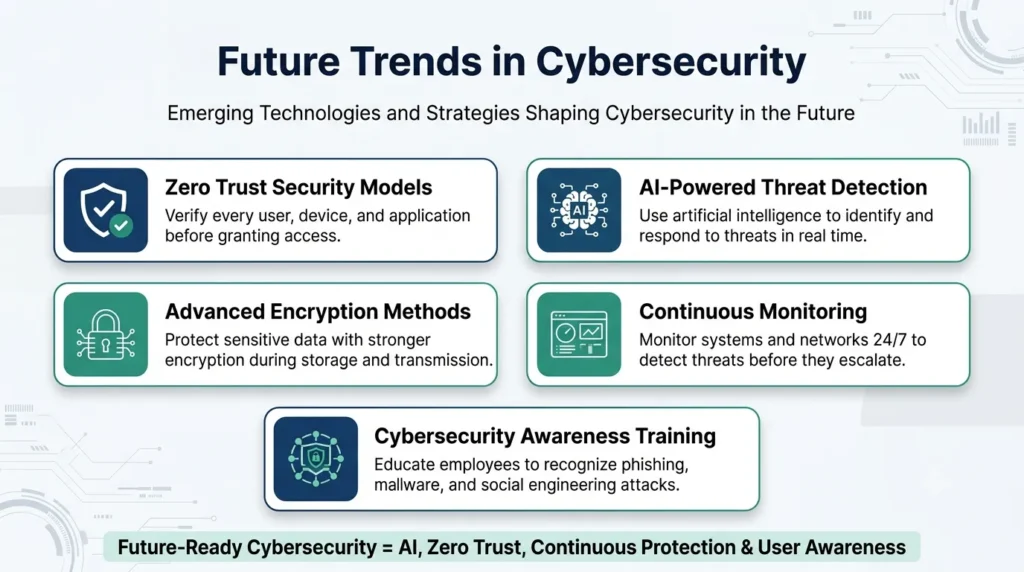 Future Trends in Cybersecurity

Emerging Technologies and Strategies Shaping Cybersecurity in the Future

Zero Trust Security Models
Verify every user, device, and application before granting access.

AI
AI-Powered Threat Detection
Use artificial intelligence to identify and respond to threats in real time.

Advanced Encryption Methods
Protect sensitive data with stronger encryption during storage and transmission.

Continuous Monitoring
Monitor systems and networks 24/7 to detect threats before they escalate.

Cybersecurity Awareness Training
Educate employees to recognize phishing, malware, and social engineering attacks.

Future-Ready Cybersecurity = AI, Zero Trust, Continuous Protection & User Awareness